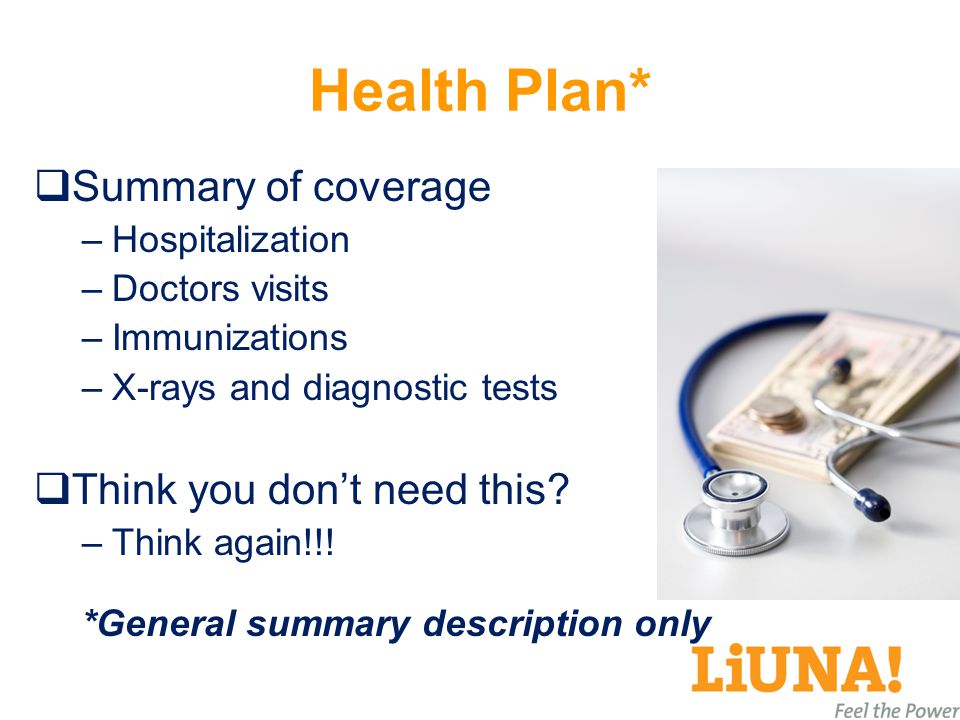 Health Plan*

❑Summary of coverage
– Hospitalization
– Doctors visits
– Immunizations
– X-rays and diagnostic tests

❑Think you don't need this?
– Think again!!!

*General summary description only

LiUNA!
Feel the Power